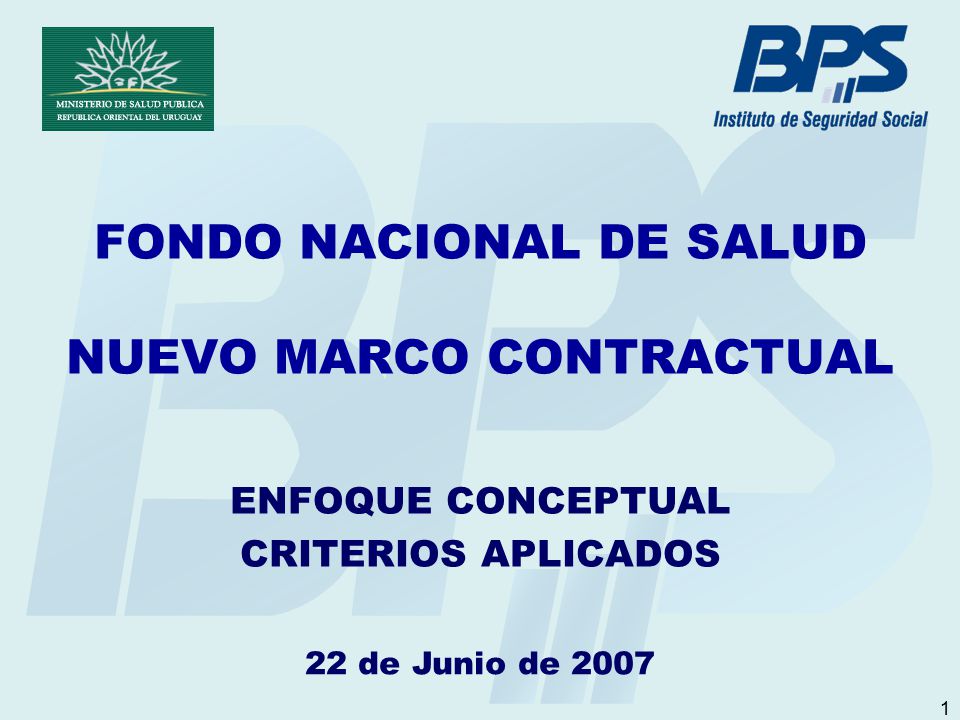 MINISTERIO DE SALUD PUBLICA
REPUBLICA ORIENTAL DEL URUGUAY

BPS
Instituto de Seguridad Social

FONDO NACIONAL DE SALUD

NUEVO MARCO CONTRACTUAL

ENFOQUE CONCEPTUAL
CRITERIOS APLICADOS

22 de Junio de 2007

1